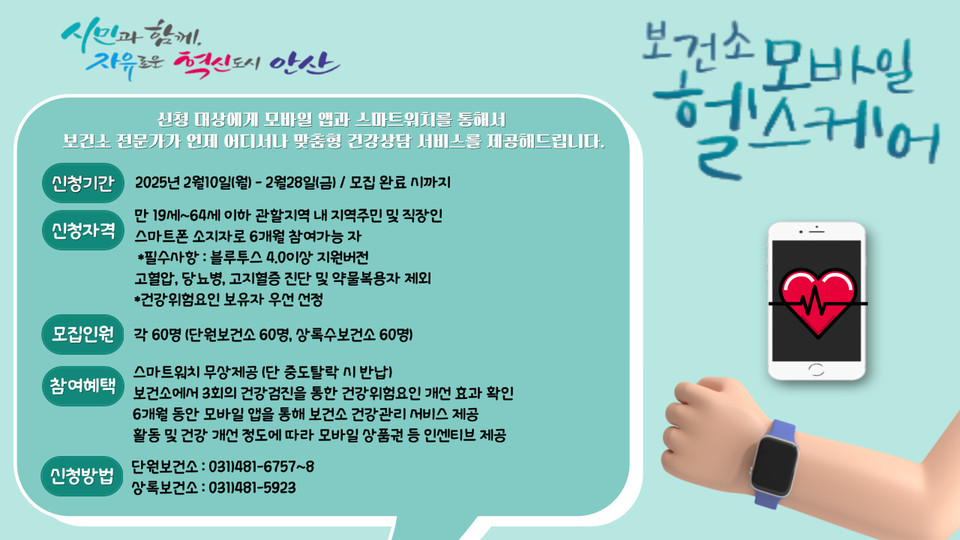 시민과 함께,
자유로운 혁신도시 안산

보건소 모바일 헬스케어

신청 대상에게 모바일 앱과 스마트워치를 통해서
보건소 전문가가 언제 어디서나 맞춤형 건강상담 서비스를 제공해드립니다.

신청기간
2025년 2월10일(월) - 2월28일(금) / 모집 완료 시까지

신청자격
만 19세~64세 이하 관할지역 내 지역주민 및 직장인
스마트폰 소지자로 6개월 참여가능 자
*필수사항 : 블루투스 4.0이상 지원버전
고혈압, 당뇨병, 고지혈증 진단 및 약물복용자 제외
*건강위험요인 보유자 우선 선정

모집인원
각 60명 (단원보건소 60명, 상록수보건소 60명)

참여혜택
스마트워치 무상제공 (단 중도탈락 시 반납)
보건소에서 3회의 건강검진을 통한 건강위험요인 개선 효과 확인
6개월 동안 모바일 앱을 통해 보건소 건강관리 서비스 제공
활동 및 건강 개선 정도에 따라 모바일 상품권 등 인센티브 제공

신청방법
단원보건소 : 031)481-6757~8
상록보건소 : 031)481-5923